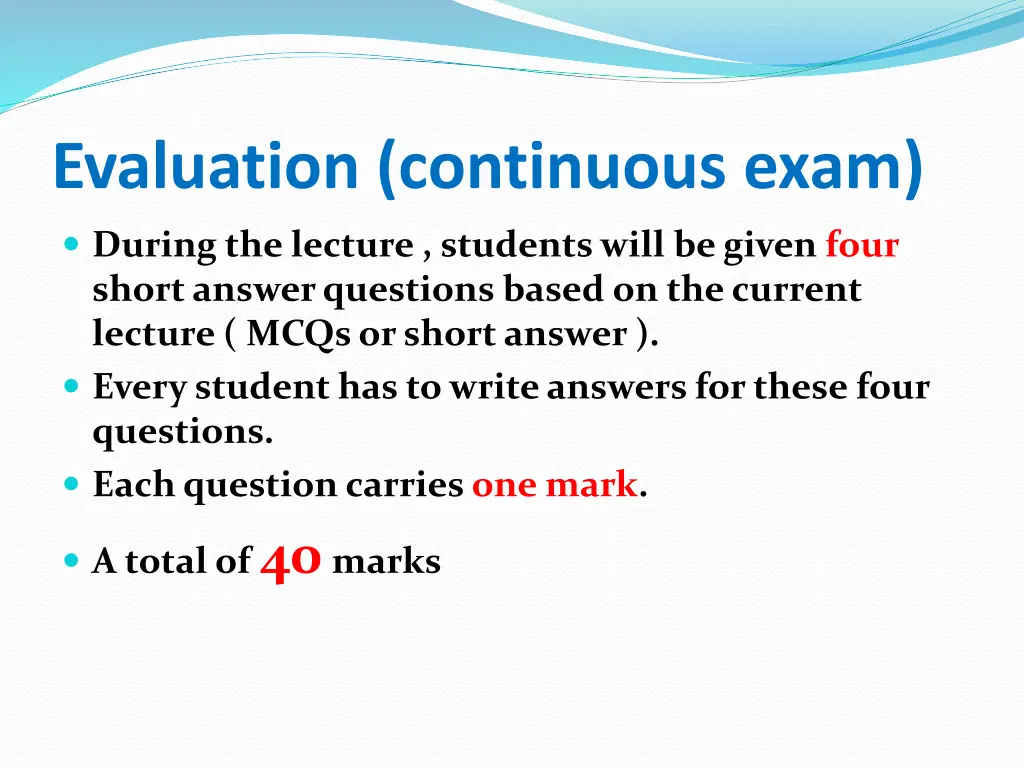 Evaluation (continuous exam)

During the lecture , students will be given four short answer questions based on the current lecture ( MCQs or short answer ).

Every student has to write answers for these four questions.

Each question carries one mark.

A total of 40 marks